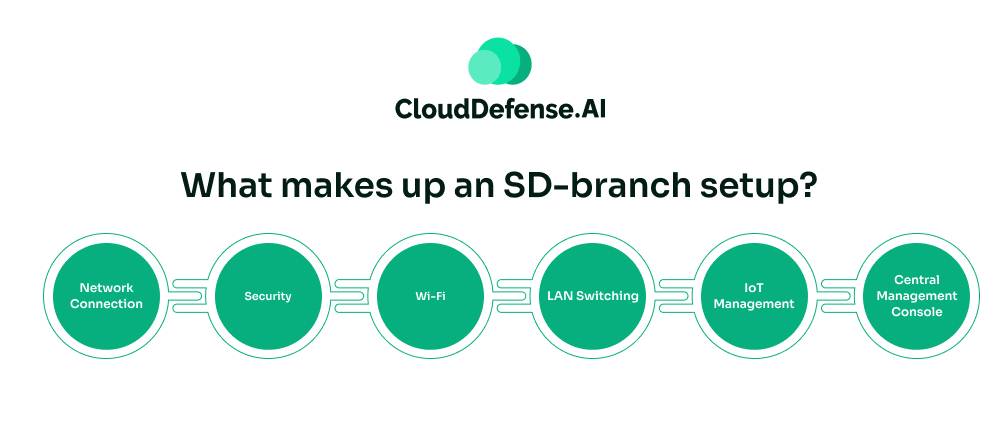 CloudDefense.AI

What makes up an SD-branch setup?

Network Connection

Security

Wi-Fi

LAN Switching

IoT Management

Central Management Console